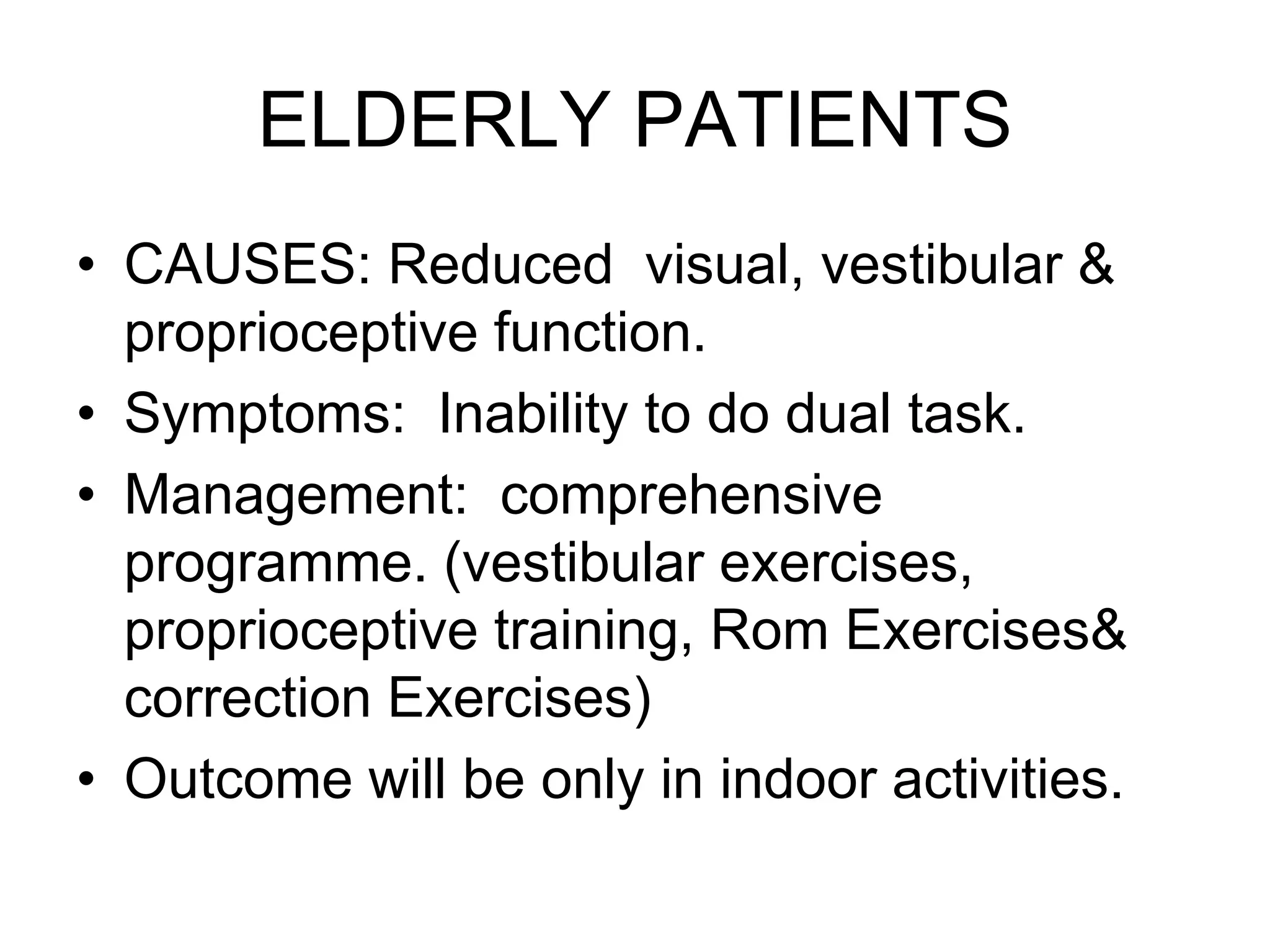 ELDERLY PATIENTS

• CAUSES: Reduced visual, vestibular & proprioceptive function.
• Symptoms: Inability to do dual task.
• Management: comprehensive programme. (vestibular exercises, proprioceptive training, Rom Exercises& correction Exercises)
• Outcome will be only in indoor activities.